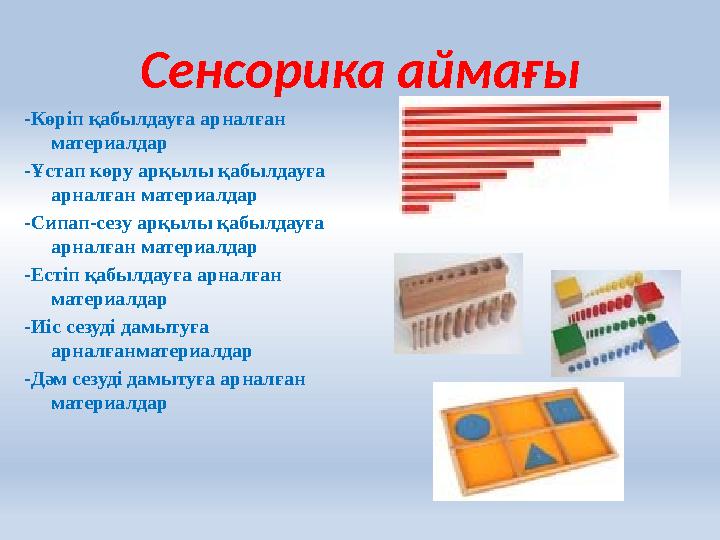 Сенсорика аймағы

-Көріп қабылдауға арналған материалдар

-Ұстап көру арқылы қабылдауға арналған материалдар

-Сипап-сезу арқылы қабылдауға арналған материалдар

-Естіп қабылдауға арналған материалдар

-Иіс сезуді дамытуға арналғанматериалдар

-Дәм сезуді дамытуға арналған материалдар